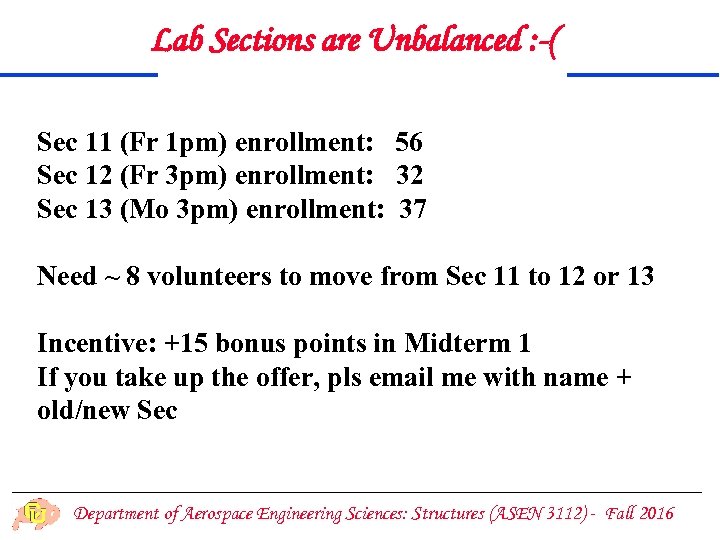 Lab Sections are Unbalanced :-(

Sec 11 (Fr 1pm) enrollment: 56
Sec 12 (Fr 3pm) enrollment: 32
Sec 13 (Mo 3pm) enrollment: 37

Need ~ 8 volunteers to move from Sec 11 to 12 or 13

Incentive: +15 bonus points in Midterm 1
If you take up the offer, pls email me with name + old/new Sec

Department of Aerospace Engineering Sciences: Structures (ASEN 3112) - Fall 2016